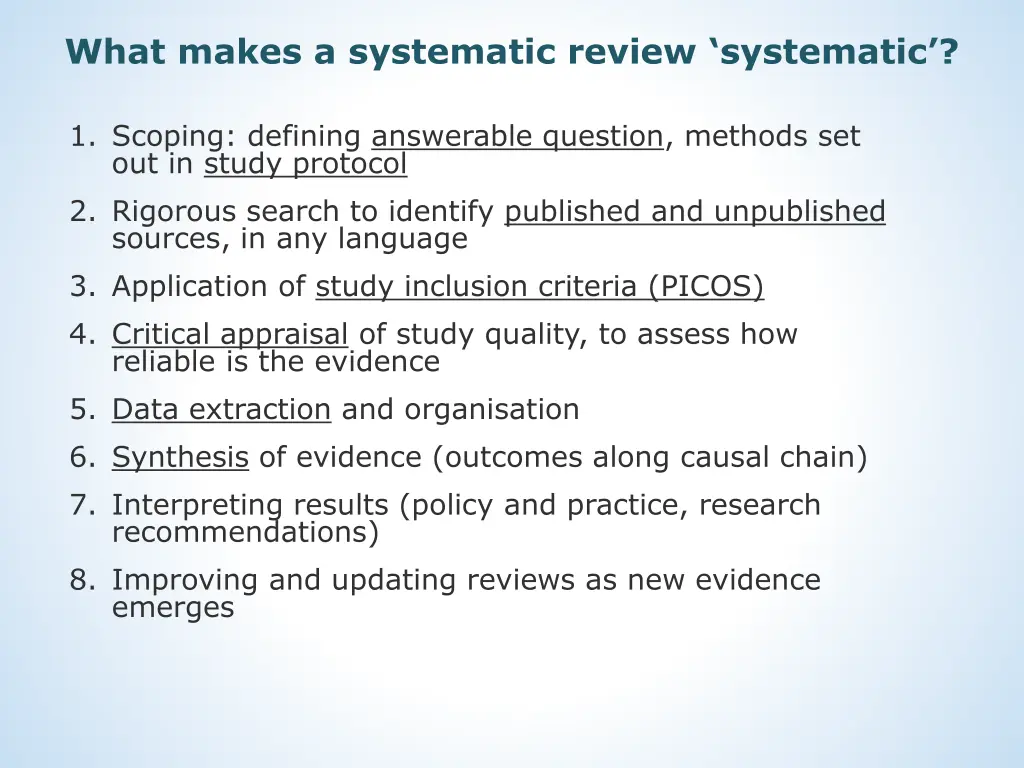 What makes a systematic review ‘systematic’?

1. Scoping: defining answerable question, methods set out in study protocol
2. Rigorous search to identify published and unpublished sources, in any language
3. Application of study inclusion criteria (PICOS)
4. Critical appraisal of study quality, to assess how reliable is the evidence
5. Data extraction and organisation
6. Synthesis of evidence (outcomes along causal chain)
7. Interpreting results (policy and practice, research recommendations)
8. Improving and updating reviews as new evidence emerges